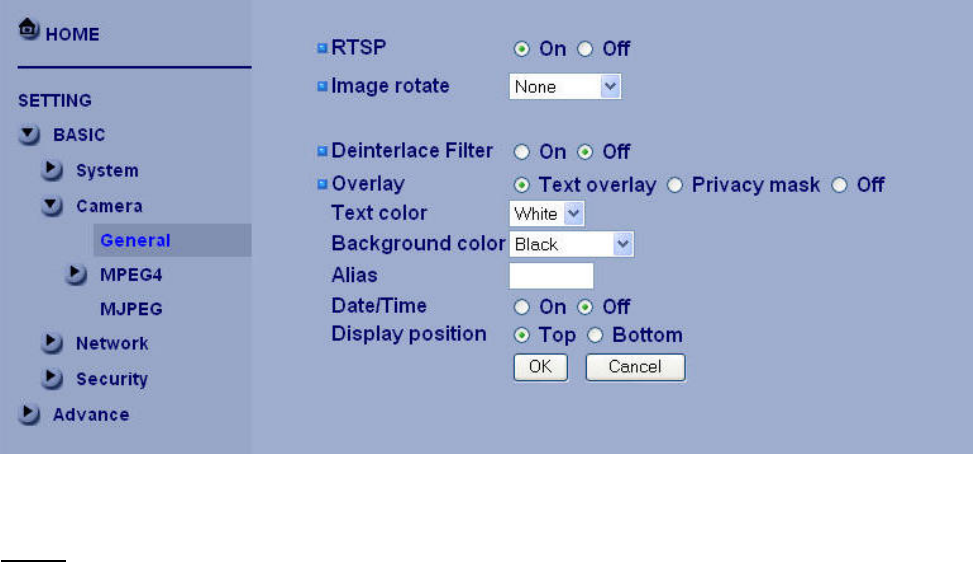 HOME

SETTING

BASIC

System

Camera

General

MPEG4

MJPEG

Network

Security

Advance

RTSP On Off

Image rotate None

Deinterlace Filter On Off

Overlay Text overlay Privacy mask Off

Text color White

Background color Black

Alias

Date/Time On Off

Display position Top Bottom

OK Cancel